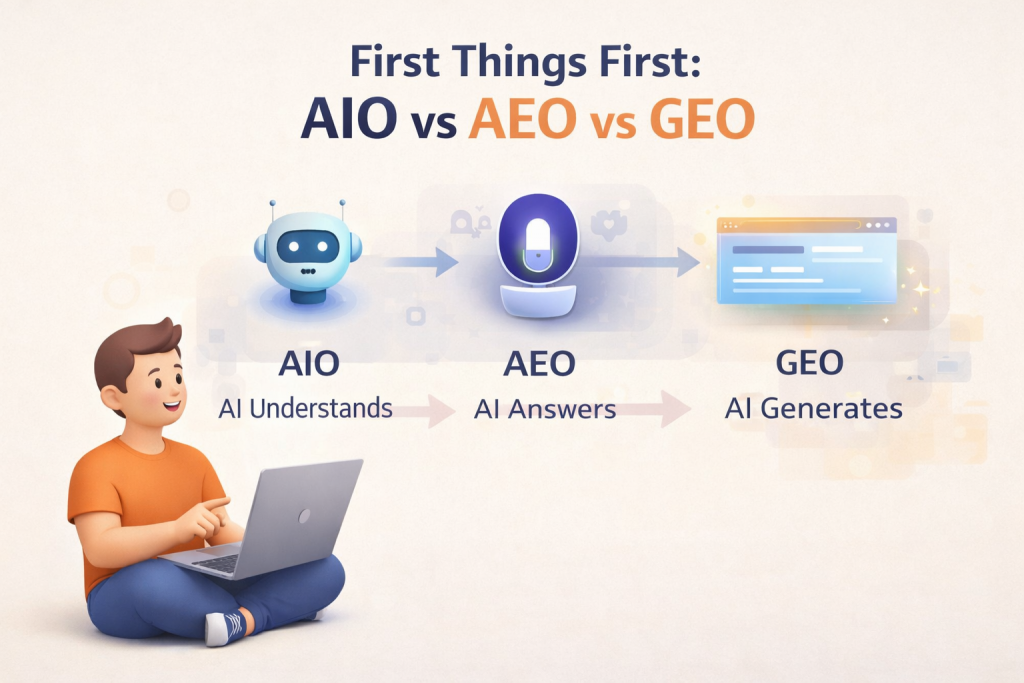 First Things First:
AIO vs AEO vs GEO

AIO
AI Understands

AEO
AI Answers

GEO
AI Generates